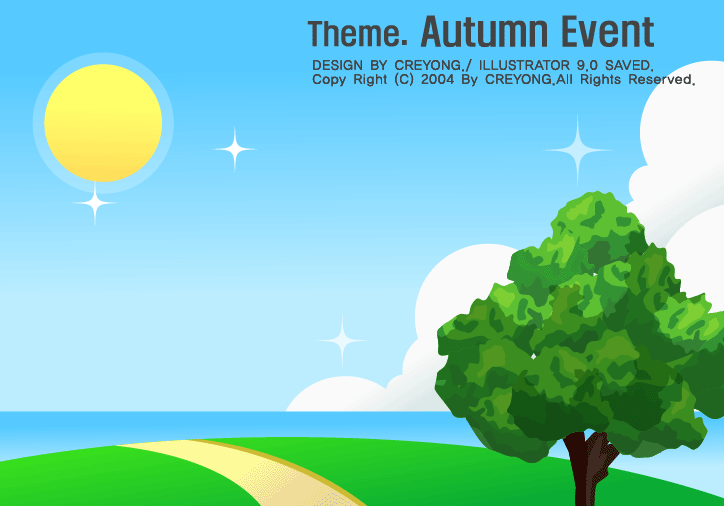 Theme. Autumn Event
DESIGN BY CREYONG./ ILLUSTRATOR 9.0 SAVED.
Copy Right (C) 2004 By CREYONG.All Rights Reserved.